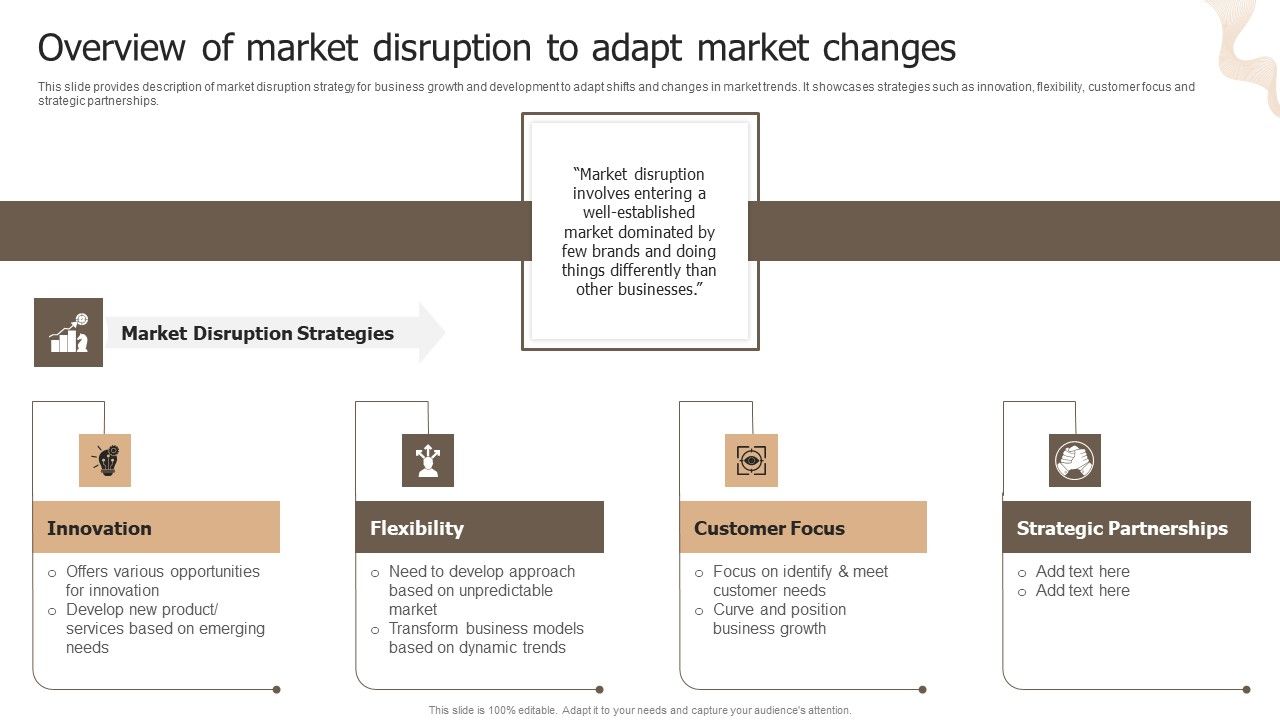 Overview of market disruption to adapt market changes

This slide provides description of market disruption strategy for business growth and development to adapt shifts and changes in market trends. It showcases strategies such as innovation, flexibility, customer focus and strategic partnerships.

"Market disruption involves entering a well-established market dominated by few brands and doing things differently than other businesses."

Market Disruption Strategies

Innovation
o Offers various opportunities for innovation
o Develop new product/ services based on emerging needs

Flexibility
o Need to develop approach based on unpredictable market
o Transform business models based on dynamic trends

Customer Focus
o Focus on identify & meet customer needs
o Curve and position business growth

Strategic Partnerships
o Add text here
o Add text here

This slide is 100% editable. Adapt it to your needs and capture your audience's attention.